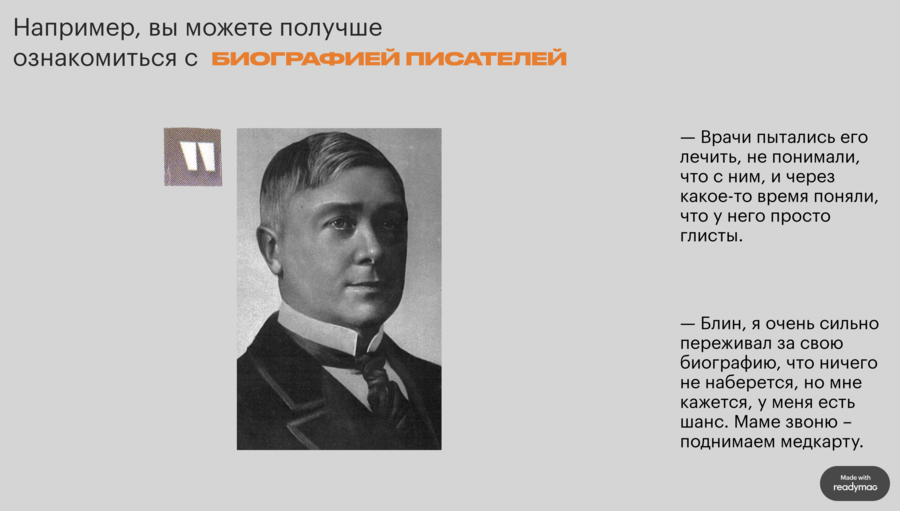 Например, вы можете получше ознакомиться с БИОГРАФИЕЙ ПИСАТЕЛЕЙ

— Врачи пытались его лечить, не понимали, что с ним, и через какое-то время поняли, что у него просто глисты.

— Блин, я очень сильно переживал за свою биографию, что ничего не наберется, но мне кажется, у меня есть шанс. Маме звоню – поднимаем медкарту.

Made with readymag